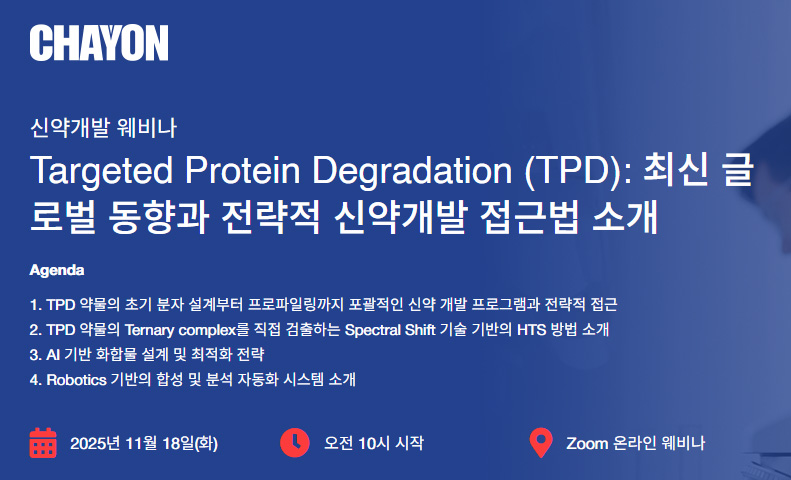 CHAYON

신약개발 웨비나

Targeted Protein Degradation (TPD): 최신 글로벌 동향과 전략적 신약개발 접근법 소개

Agenda

1. TPD 약물의 초기 분자 설계부터 프로파일링까지 포괄적인 신약 개발 프로그램과 전략적 접근
2. TPD 약물의 Ternary complex를 직접 검출하는 Spectral Shift 기술 기반의 HTS 방법 소개
3. AI 기반 화합물 설계 및 최적화 전략
4. Robotics 기반의 합성 및 분석 자동화 시스템 소개

2025년 11월 18일(화)

오전 10시 시작

Zoom 온라인 웨비나